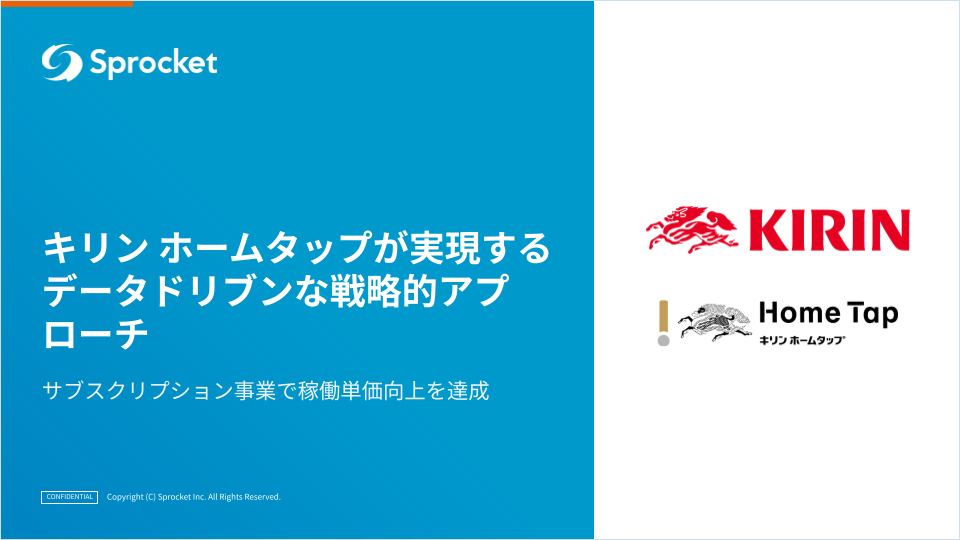 Sprocket

キリン ホームタップが実現するデータドリブンな戦略的アプローチ

サブスクリプション事業で稼働単価向上を達成

CONFIDENTIAL Copyright (C) Sprocket Inc. All Rights Reserved.

KIRIN

Home Tap
キリン ホームタップ